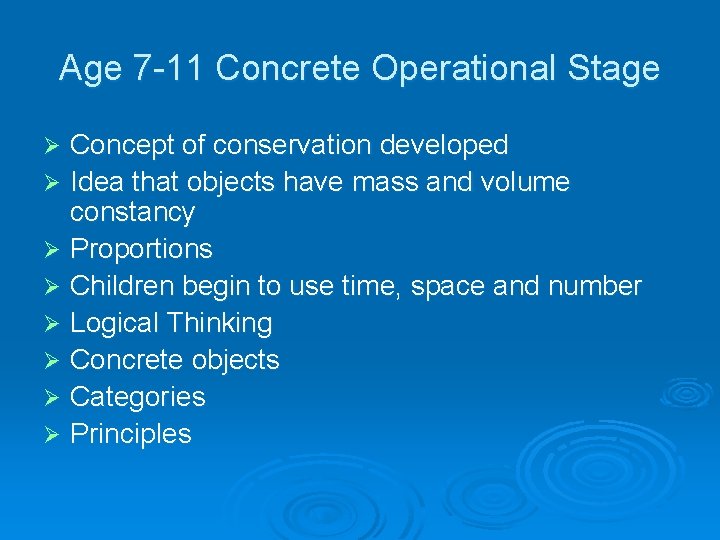 Age 7-11 Concrete Operational Stage

➢ Concept of conservation developed
➢ Idea that objects have mass and volume constancy
➢ Proportions
➢ Children begin to use time, space and number
➢ Logical Thinking
➢ Concrete objects
➢ Categories
➢ Principles